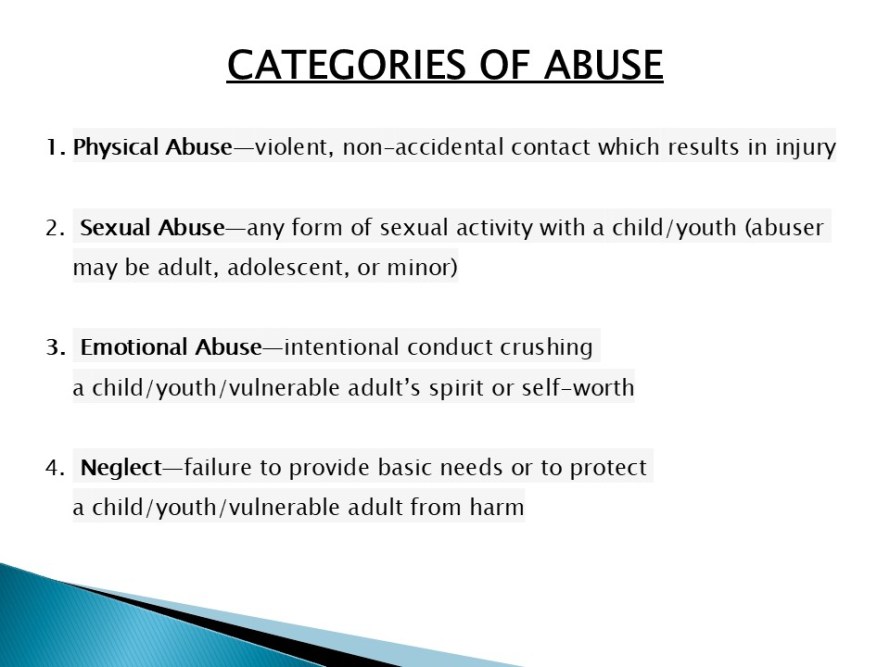 CATEGORIES OF ABUSE

1. Physical Abuse—violent, non-accidental contact which results in injury

2. Sexual Abuse—any form of sexual activity with a child/youth (abuser may be adult, adolescent, or minor)

3. Emotional Abuse—intentional conduct crushing a child/youth/vulnerable adult's spirit or self-worth

4. Neglect—failure to provide basic needs or to protect a child/youth/vulnerable adult from harm